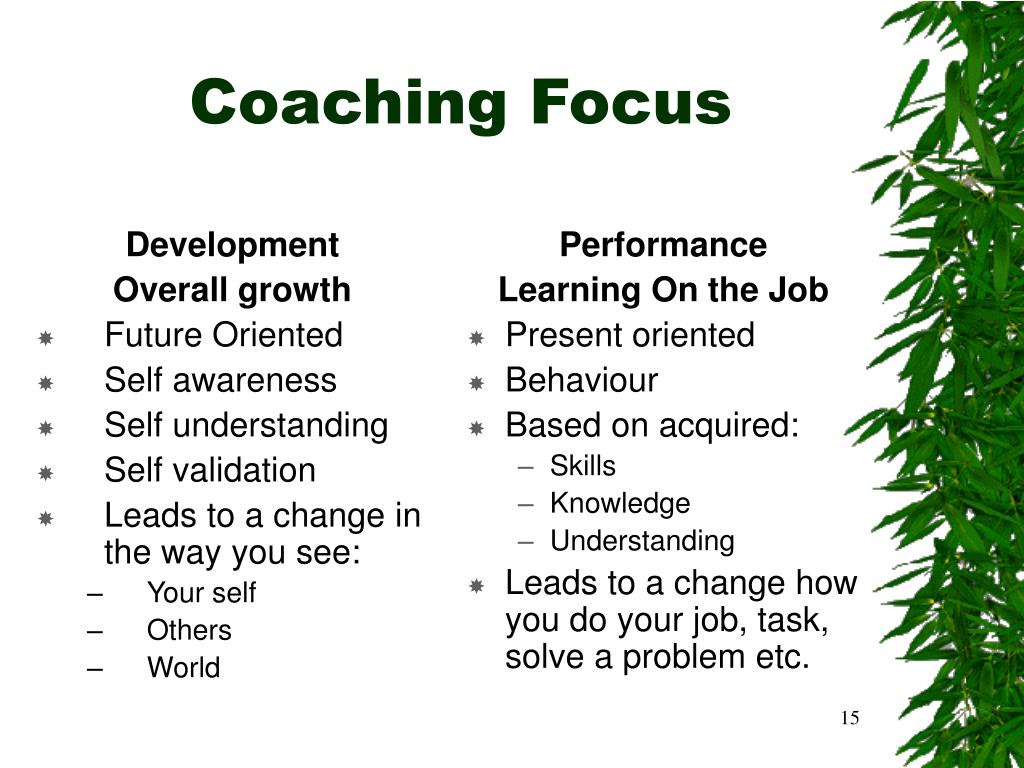 Coaching Focus

Development
Overall growth
- Future Oriented
- Self awareness
- Self understanding
- Self validation
- Leads to a change in the way you see:
  – Your self
  – Others
  – World

Performance
Learning On the Job
- Present oriented
- Behaviour
- Based on acquired:
  – Skills
  – Knowledge
  – Understanding
- Leads to a change how you do your job, task, solve a problem etc.

15